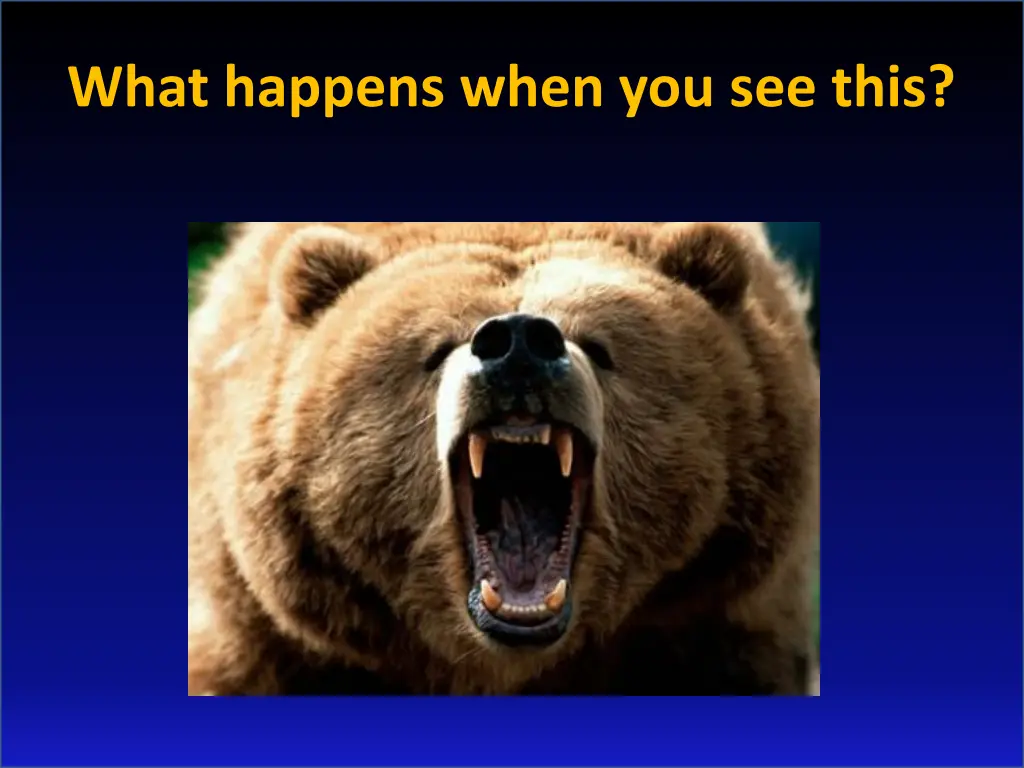 What happens when you see this?